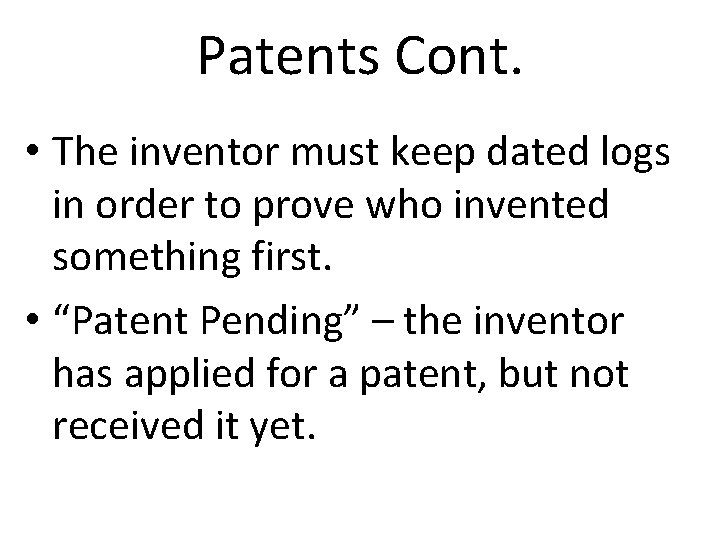 Patents Cont.

• The inventor must keep dated logs in order to prove who invented something first.

• “Patent Pending” – the inventor has applied for a patent, but not received it yet.